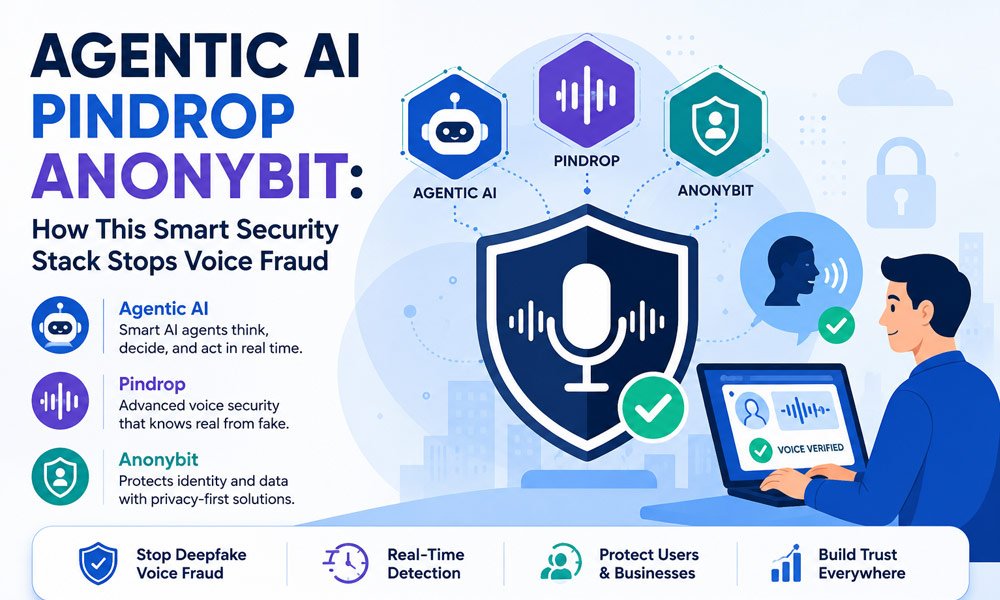 AGENTIC AI PINDROP ANONYBIT:

How This Smart Security Stack Stops Voice Fraud

Agentic AI
Smart AI agents think, decide, and act in real time.

Pindrop
Advanced voice security that knows real from fake.

Anonybit
Protects identity and data with privacy-first solutions.

AGENTIC AI

PINDROP

ANONYBIT

VOICE VERIFIED

Stop Deepfake Voice Fraud

Real-Time Detection

Protect Users & Businesses

Build Trust Everywhere